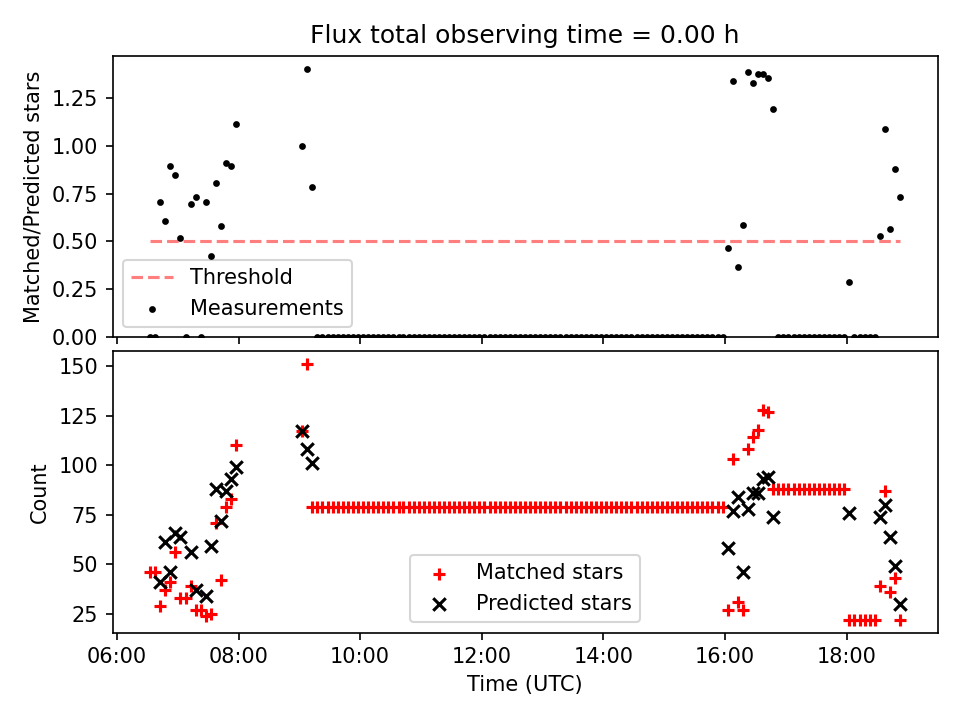 Flux total observing time = 0.00 h

Matched/Predicted stars

1.25
1.00
0.75
0.50
0.25
0.00

Threshold
Measurements

Count

150
125
100
75
50
25

Matched stars
Predicted stars

06:00 08:00 10:00 12:00 14:00 16:00 18:00

Time (UTC)